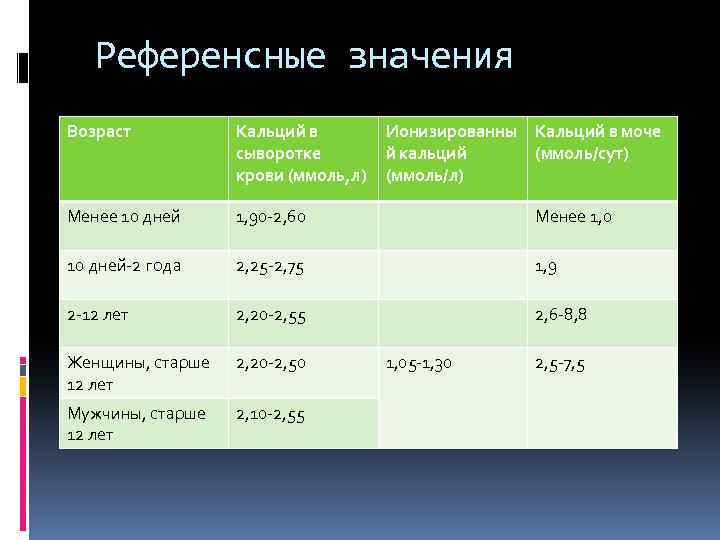 Референсные значения

| Возраст | Кальций в сыворотке крови (ммоль,л) | Ионизированный кальций (ммоль/л) | Кальций в моче (ммоль/сут) |
|---|---|---|---|
| Менее 10 дней | 1,90-2,60 | | Менее 1,0 |
| 10 дней-2 года | 2,25-2,75 | | 1,9 |
| 2-12 лет | 2,20-2,55 | | 2,6-8,8 |
| Женщины, старше 12 лет | 2,20-2,50 | 1,05-1,30 | 2,5-7,5 |
| Мужчины, старше 12 лет | 2,10-2,55 | | |